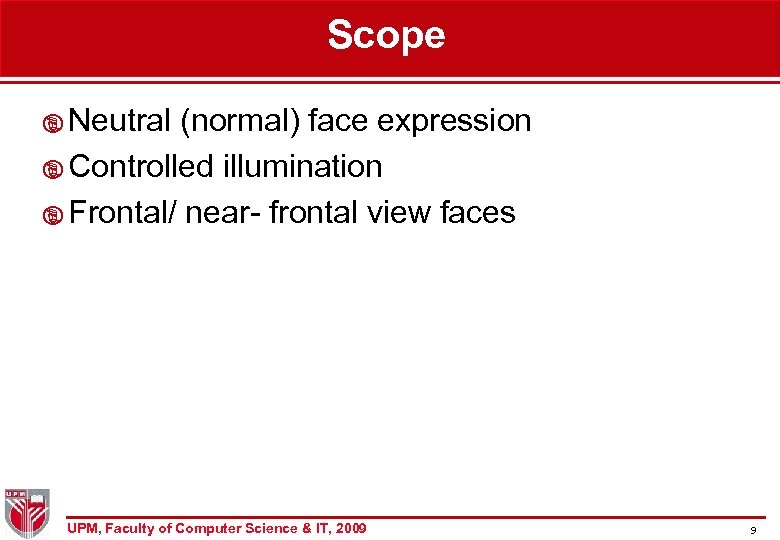 Scope

Neutral (normal) face expression

Controlled illumination

Frontal/ near- frontal view faces

UPM

UPM, Faculty of Computer Science & IT, 2009

9